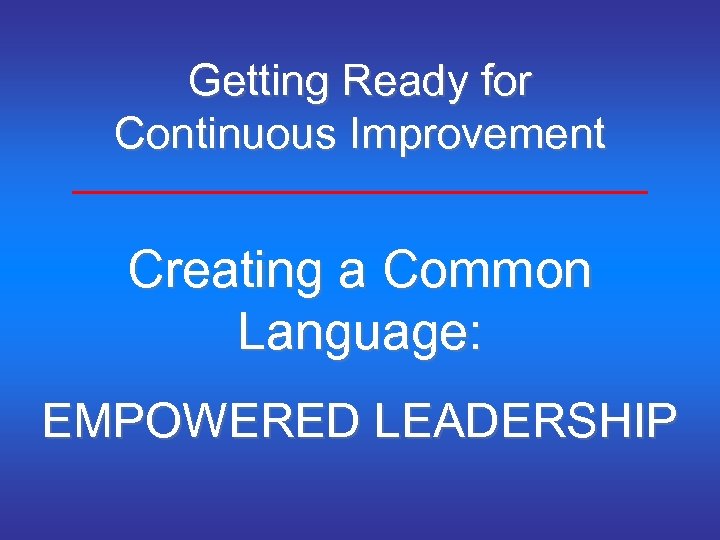 Getting Ready for Continuous Improvement

Creating a Common Language:

EMPOWERED LEADERSHIP